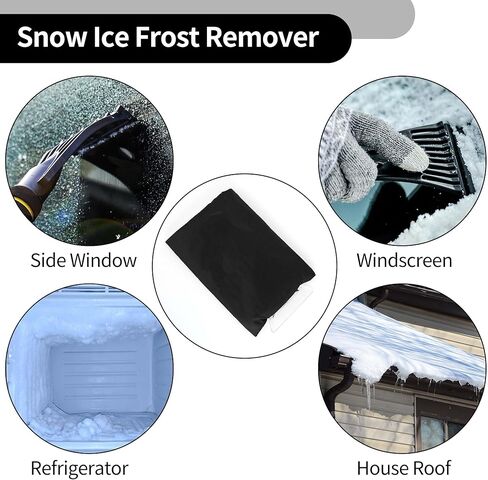 Snow Ice Frost Remover

Side Window

Windscreen

Refrigerator

House Roof